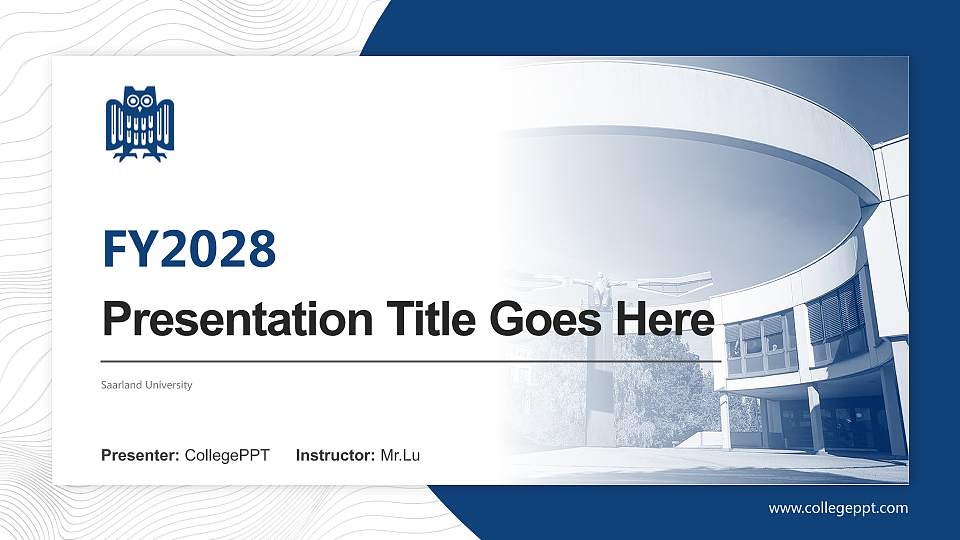 FY2028

Presentation Title Goes Here

Saarland University

Presenter: CollegePPT Instructor: Mr.Lu

www.collegeppt.com